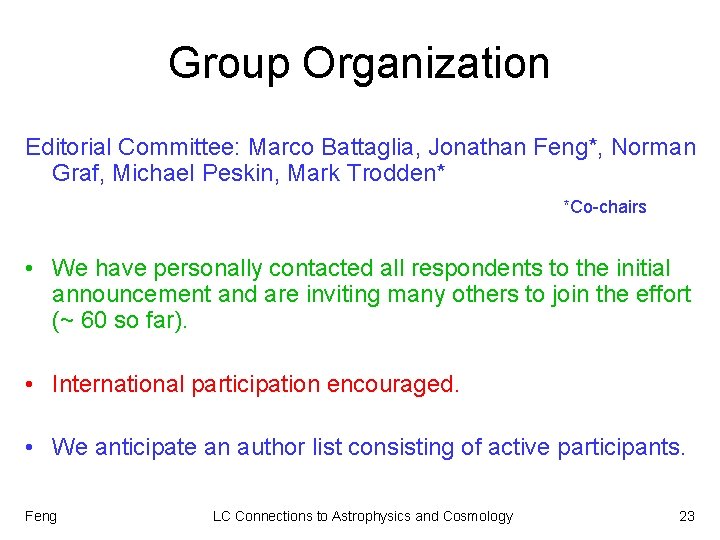 Group Organization

Editorial Committee: Marco Battaglia, Jonathan Feng*, Norman Graf, Michael Peskin, Mark Trodden*

*Co-chairs

• We have personally contacted all respondents to the initial announcement and are inviting many others to join the effort (~ 60 so far).

• International participation encouraged.

• We anticipate an author list consisting of active participants.

Feng

LC Connections to Astrophysics and Cosmology

23